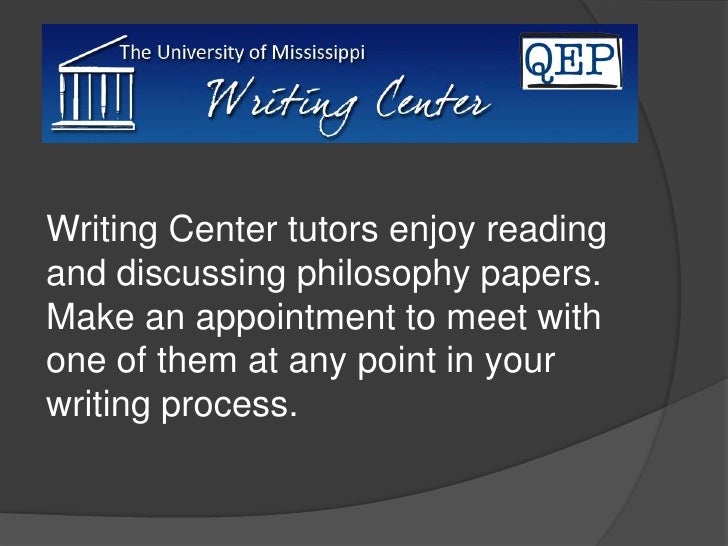 The University of Mississippi
Writing Center
QEP

Writing Center tutors enjoy reading and discussing philosophy papers. Make an appointment to meet with one of them at any point in your writing process.